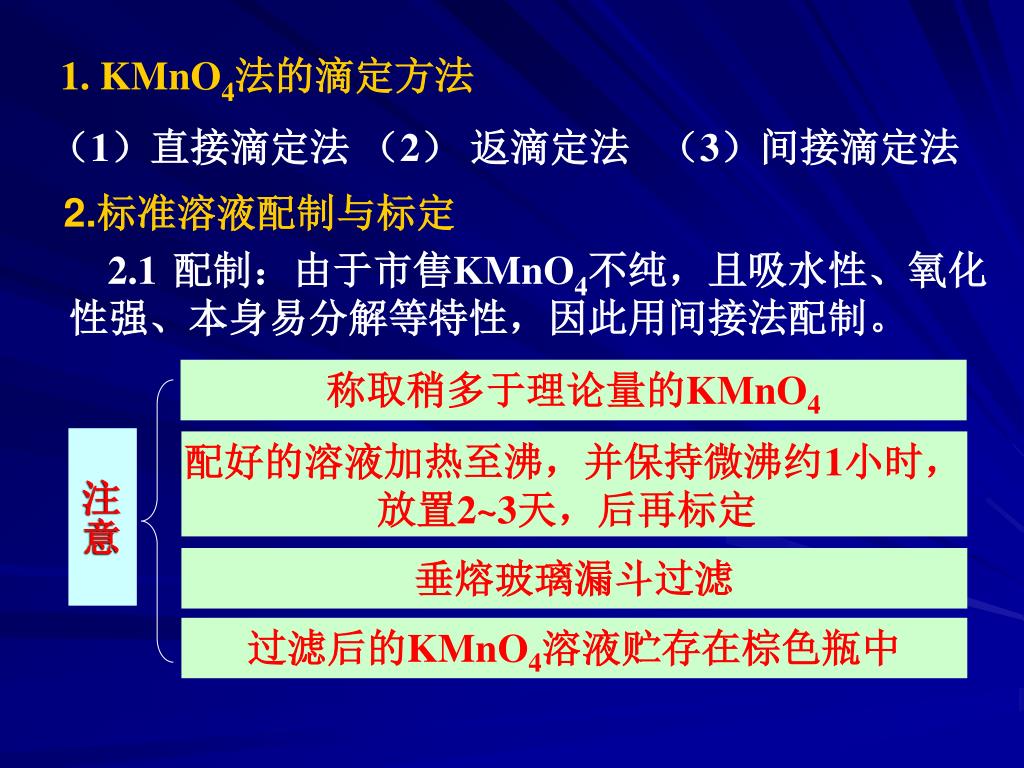 1. $KMnO_4$法的滴定方法

（1）直接滴定法 （2） 返滴定法 （3）间接滴定法

2.标准溶液配制与标定

2.1 配制：由于市售$KMnO_4$不纯，且吸水性、氧化性强、本身易分解等特性，因此用间接法配制。

注意

称取稍多于理论量的$KMnO_4$

配好的溶液加热至沸，并保持微沸约1小时，放置2~3天，后再标定

垂熔玻璃漏斗过滤

过滤后的$KMnO_4$溶液贮存在棕色瓶中